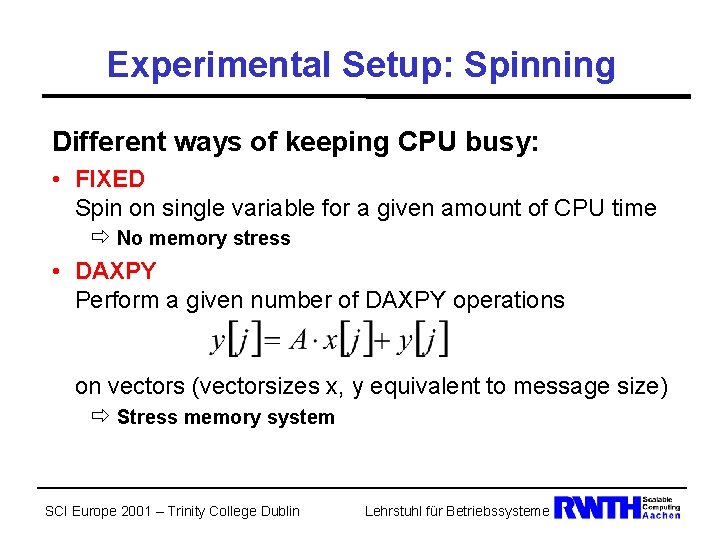 Experimental Setup: Spinning

Different ways of keeping CPU busy:

• FIXED
Spin on single variable for a given amount of CPU time
⇨ No memory stress

• DAXPY
Perform a given number of DAXPY operations

$y[j] = A \cdot x[j] + y[j]$

on vectors (vectorsizes x, y equivalent to message size)
⇨ Stress memory system

SCI Europe 2001 – Trinity College Dublin

Lehrstuhl für Betriebssysteme RWTH Scalable Computing Aachen